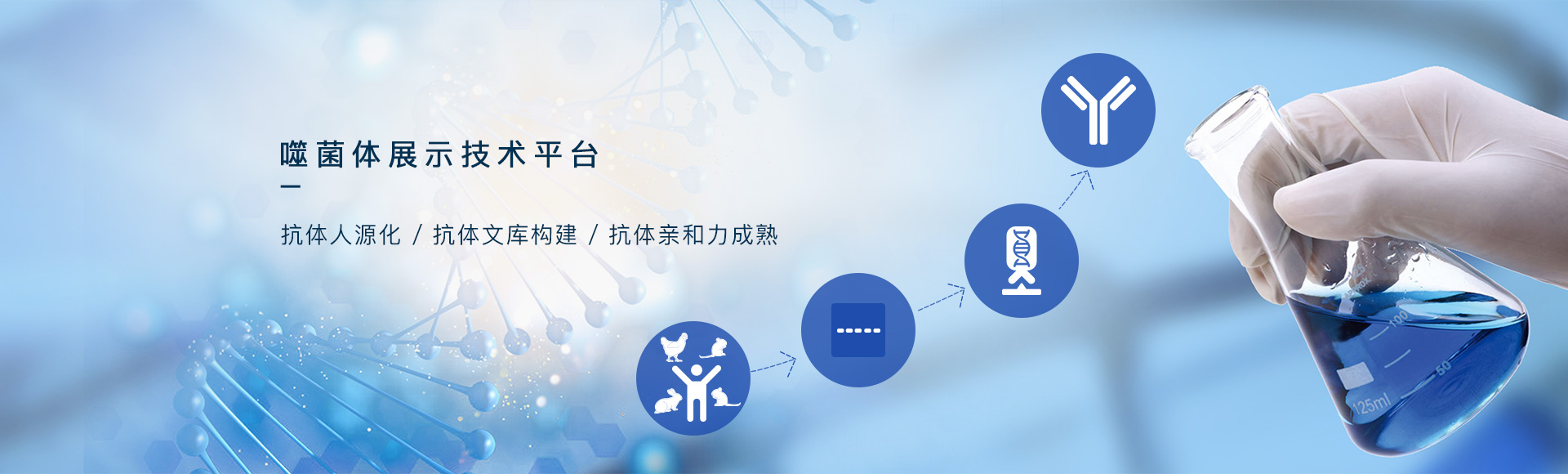 噬菌体展示技术平台

抗体人源化 / 抗体文库构建 / 抗体亲和力成熟

100

50

125ml